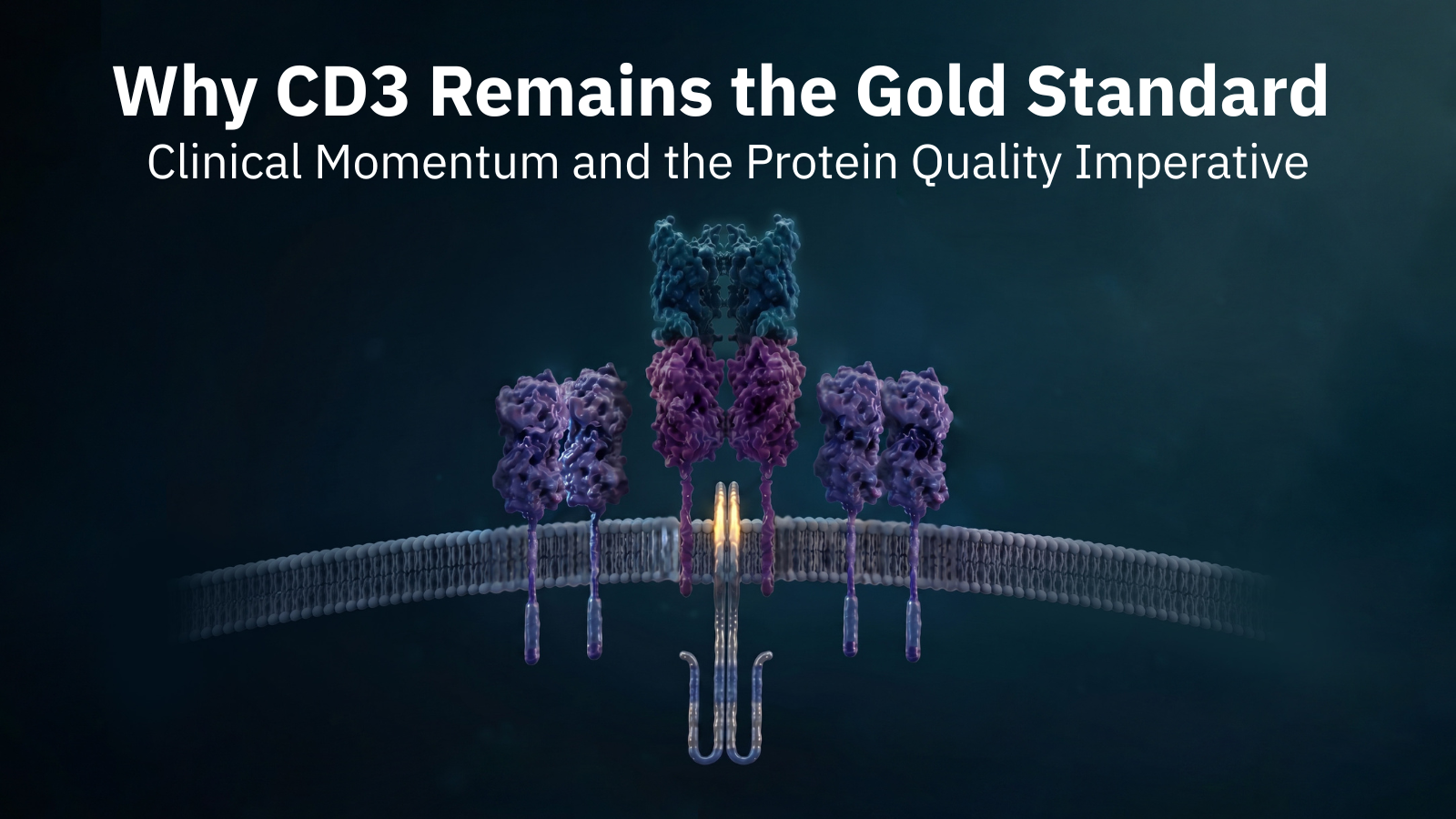 Why CD3 Remains the Gold Standard
Clinical Momentum and the Protein Quality Imperative